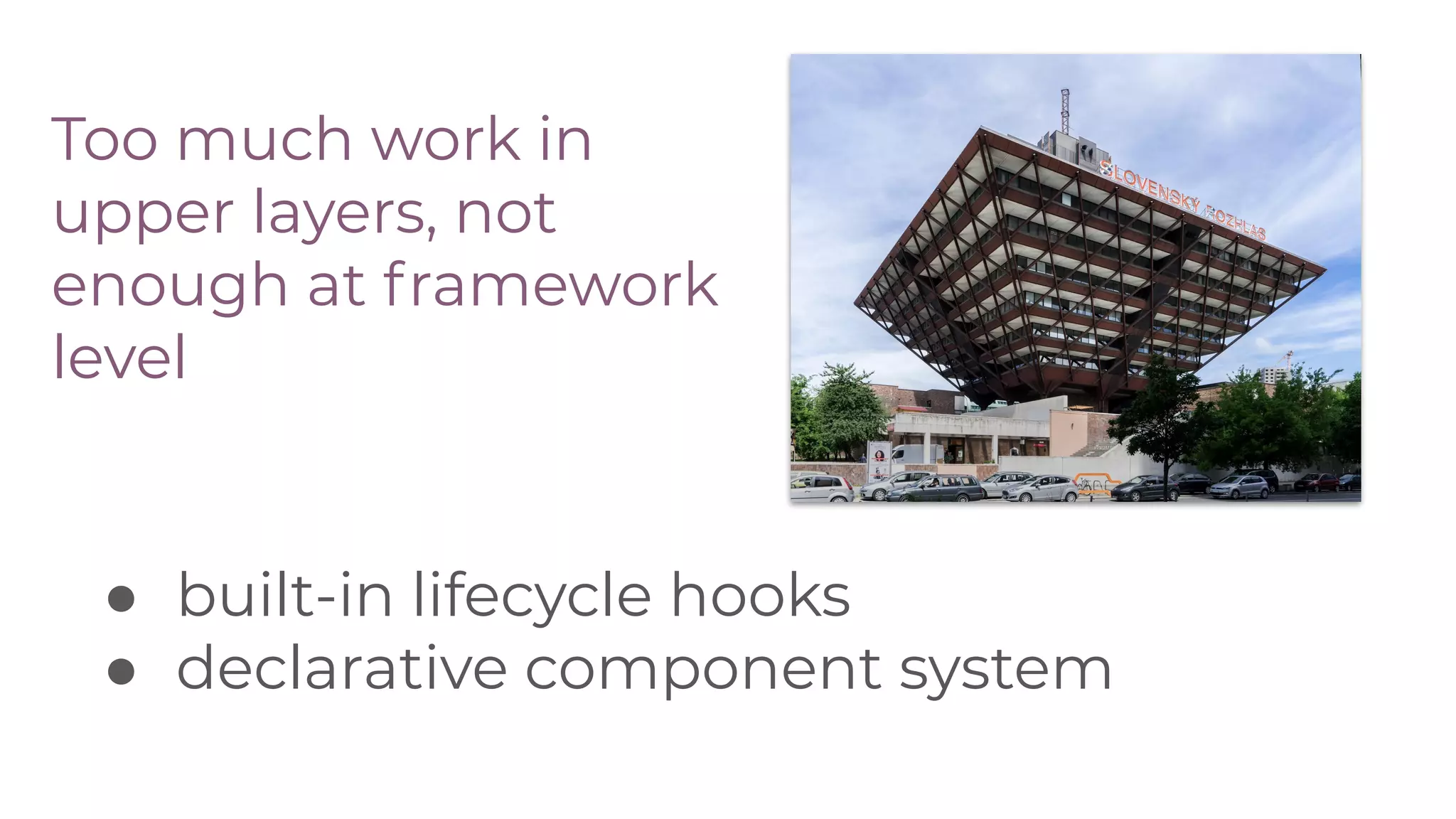 Too much work in upper layers, not enough at framework level

SLOVENSKÝ ROZHLAS

● built-in lifecycle hooks
● declarative component system